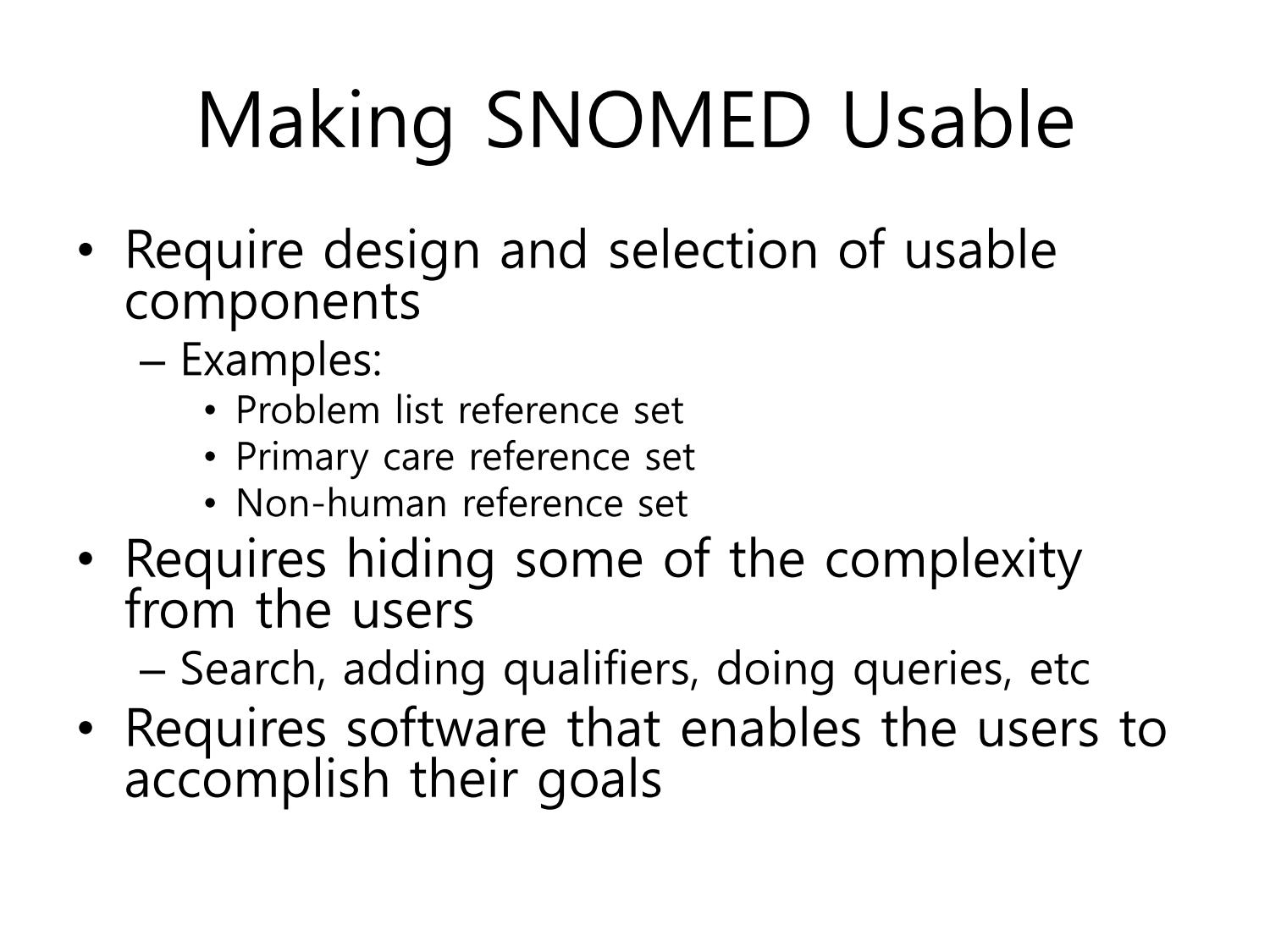 Making SNOMED Usable

• Require design and selection of usable components
– Examples:
• Problem list reference set
• Primary care reference set
• Non-human reference set
• Requires hiding some of the complexity from the users
– Search, adding qualifiers, doing queries, etc
• Requires software that enables the users to accomplish their goals